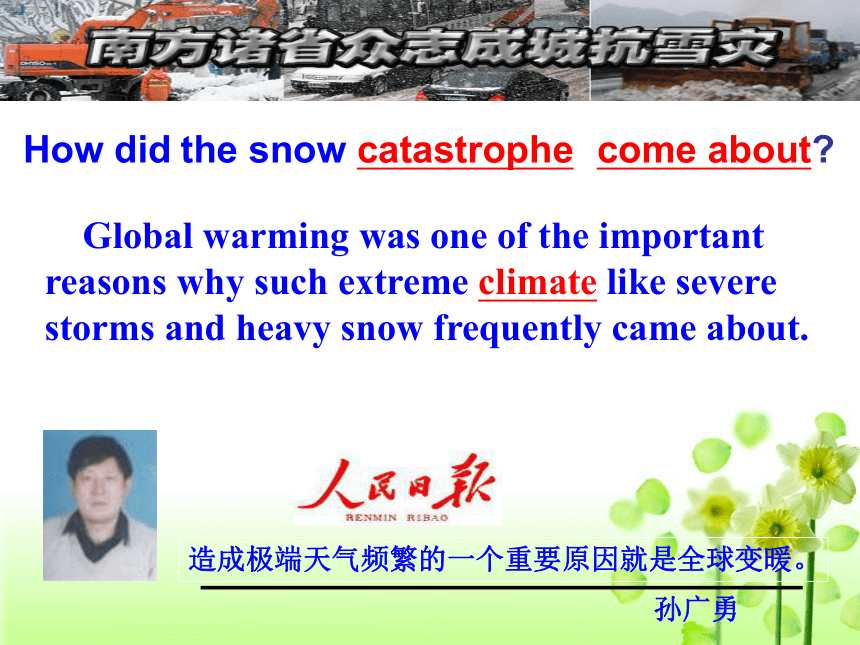 南方诸省众志成城抗雪灾

How did the snow catastrophe come about?

Global warming was one of the important reasons why such extreme climate like severe storms and heavy snow frequently came about.

人民日报
RENMIN RIBAO

造成极端天气频繁的一个重要原因就是全球变暖。

孙广勇